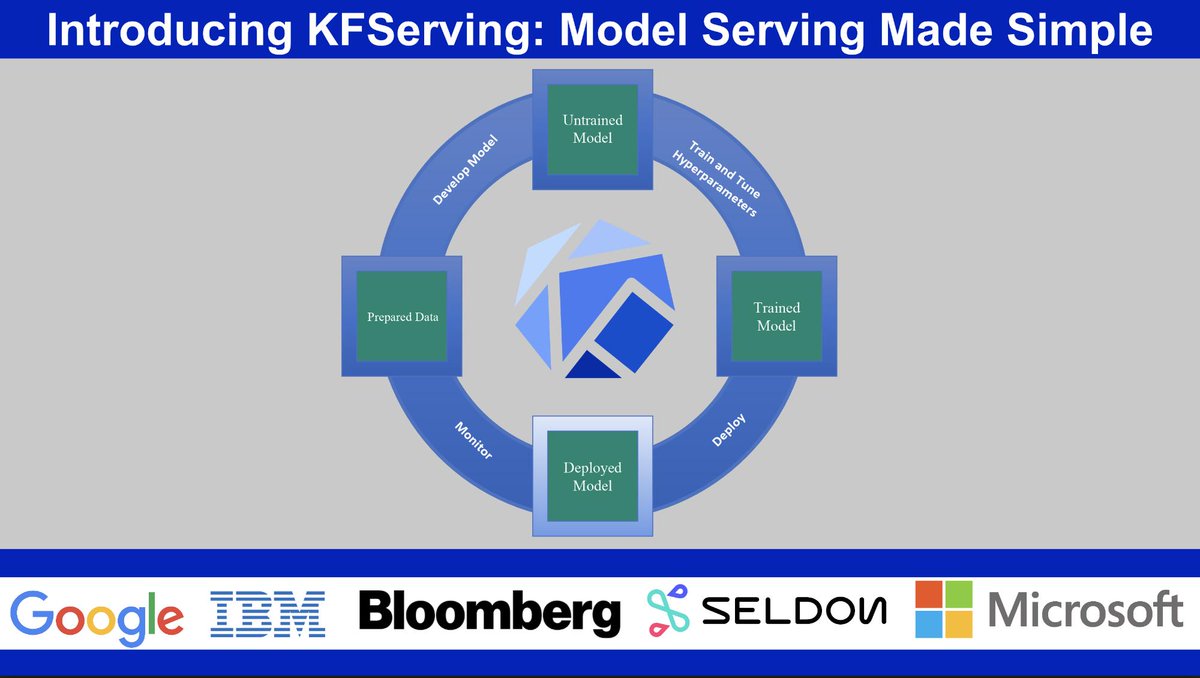 Introducing KFServing: Model Serving Made Simple

Untrained Model

Train and Tune Hyperparameters

Trained Model

Deploy

Deployed Model

Monitor

Prepared Data

Develop Model

Google IBM Bloomberg SELDON Microsoft